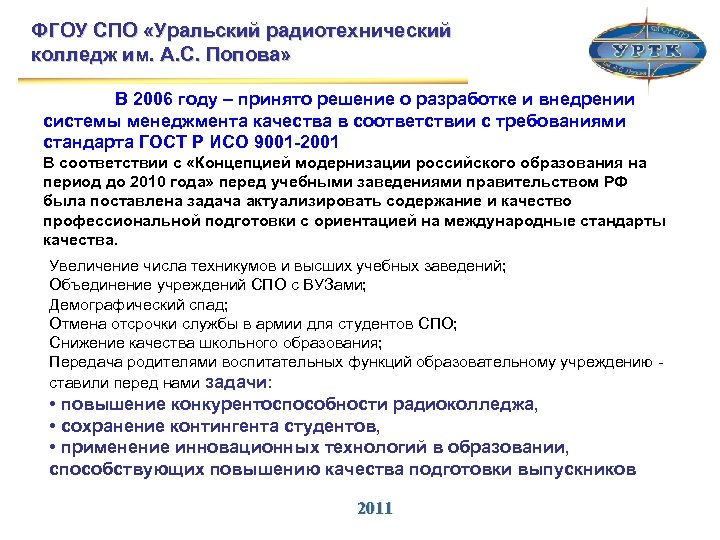 ФГОУ СПО «Уральский радиотехнический колледж им. А.С. Попова»

УРТК

В 2006 году – принято решение о разработке и внедрении системы менеджмента качества в соответствии с требованиями стандарта ГОСТ Р ИСО 9001-2001

В соответствии с «Концепцией модернизации российского образования на период до 2010 года» перед учебными заведениями правительством РФ была поставлена задача актуализировать содержание и качество профессиональной подготовки с ориентацией на международные стандарты качества.

Увеличение числа техникумов и высших учебных заведений;
Объединение учреждений СПО с ВУЗами;
Демографический спад;
Отмена отсрочки службы в армии для студентов СПО;
Снижение качества школьного образования;
Передача родителями воспитательных функций образовательному учреждению - ставили перед нами задачи:
• повышение конкурентоспособности радиоколледжа,
• сохранение контингента студентов,
• применение инновационных технологий в образовании, способствующих повышению качества подготовки выпускников

2011